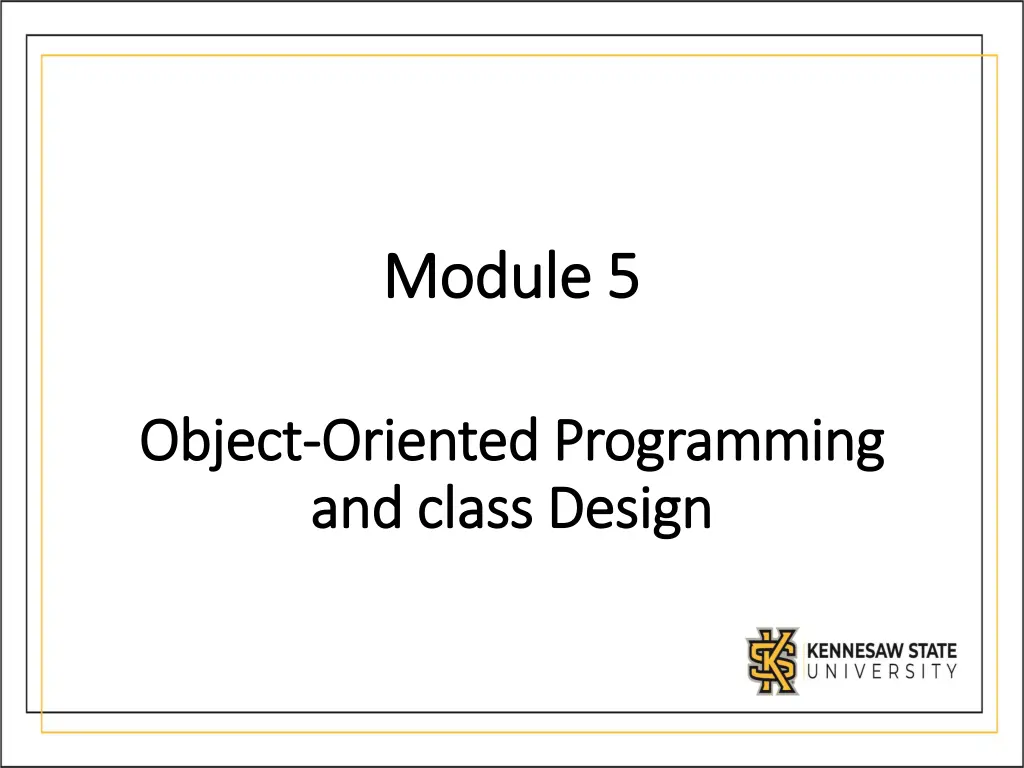 Module 5

Object-Oriented Programming and class Design

KENNESAW STATE UNIVERSITY